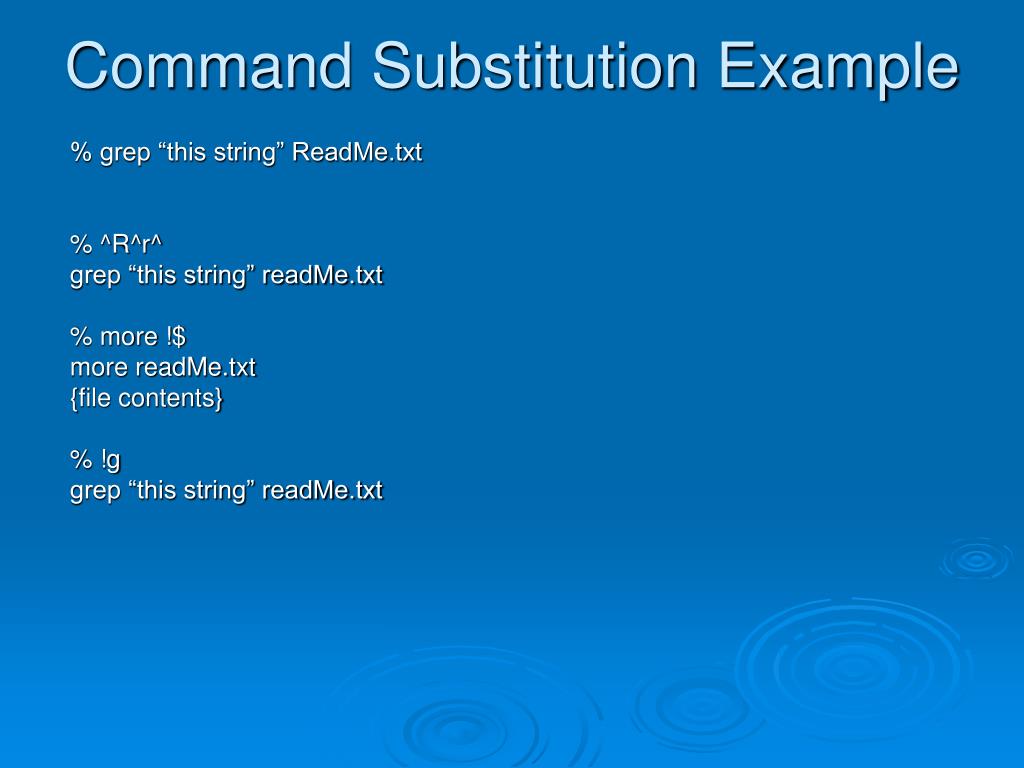 Command Substitution Example

% grep “this string” ReadMe.txt

% ^R^r^
grep “this string” readMe.txt

% more !$
more readMe.txt
{file contents}

% !g
grep “this string” readMe.txt